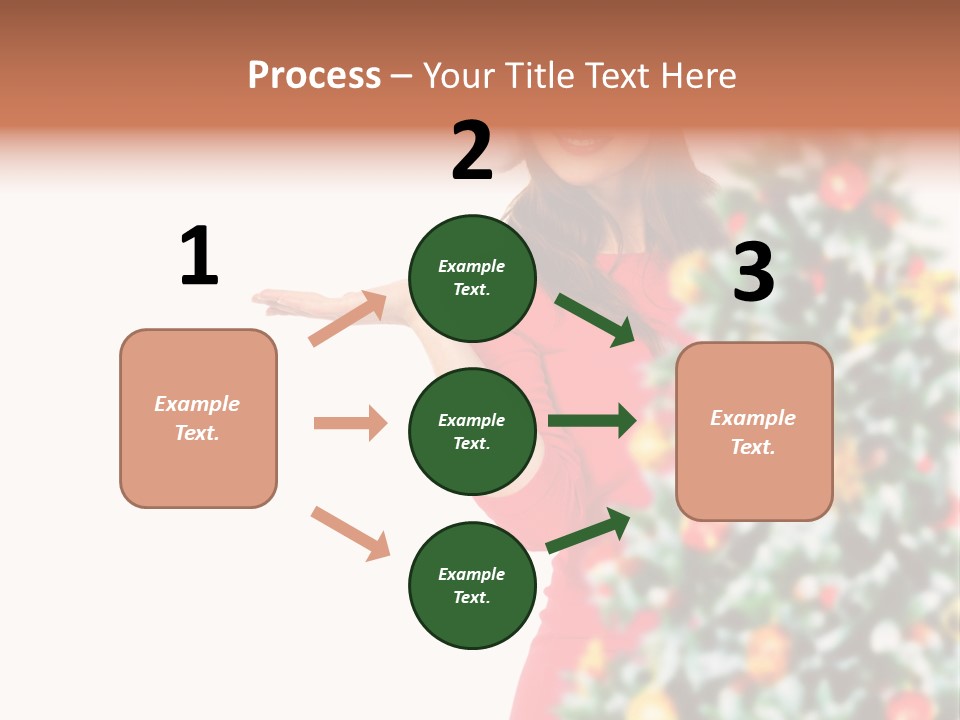 Process – Your Title Text Here

1

Example Text.

2

Example Text.

Example Text.

Example Text.

3

Example Text.